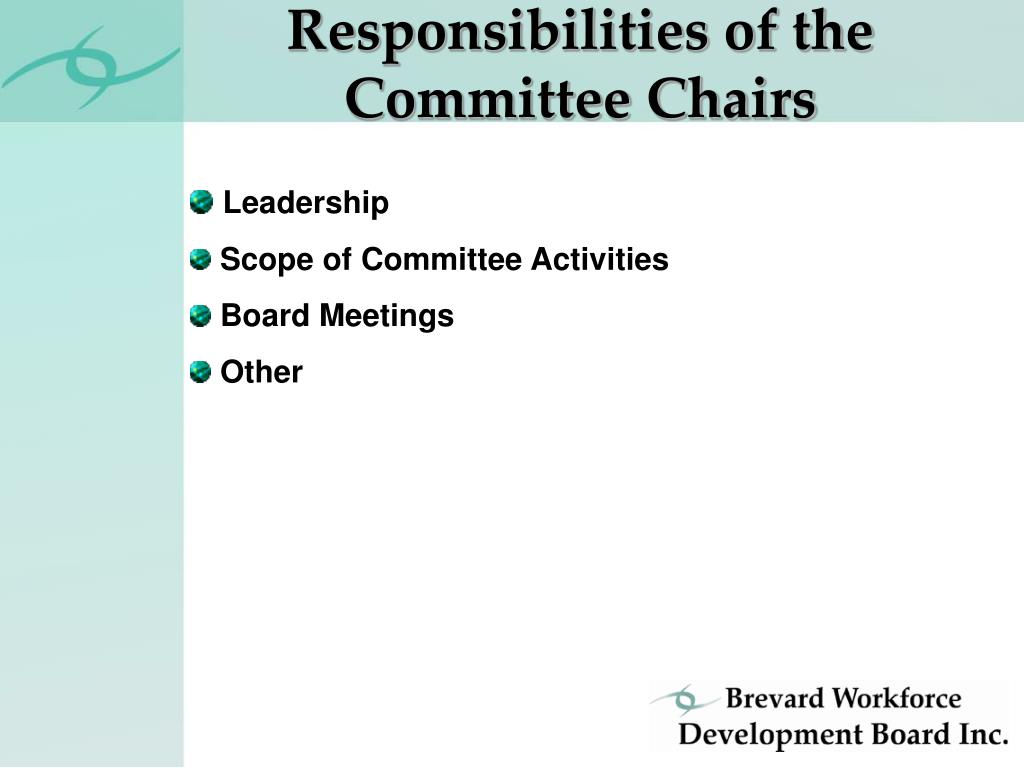 Responsibilities of the Committee Chairs

Leadership

Scope of Committee Activities

Board Meetings

Other

Brevard Workforce Development Board Inc.